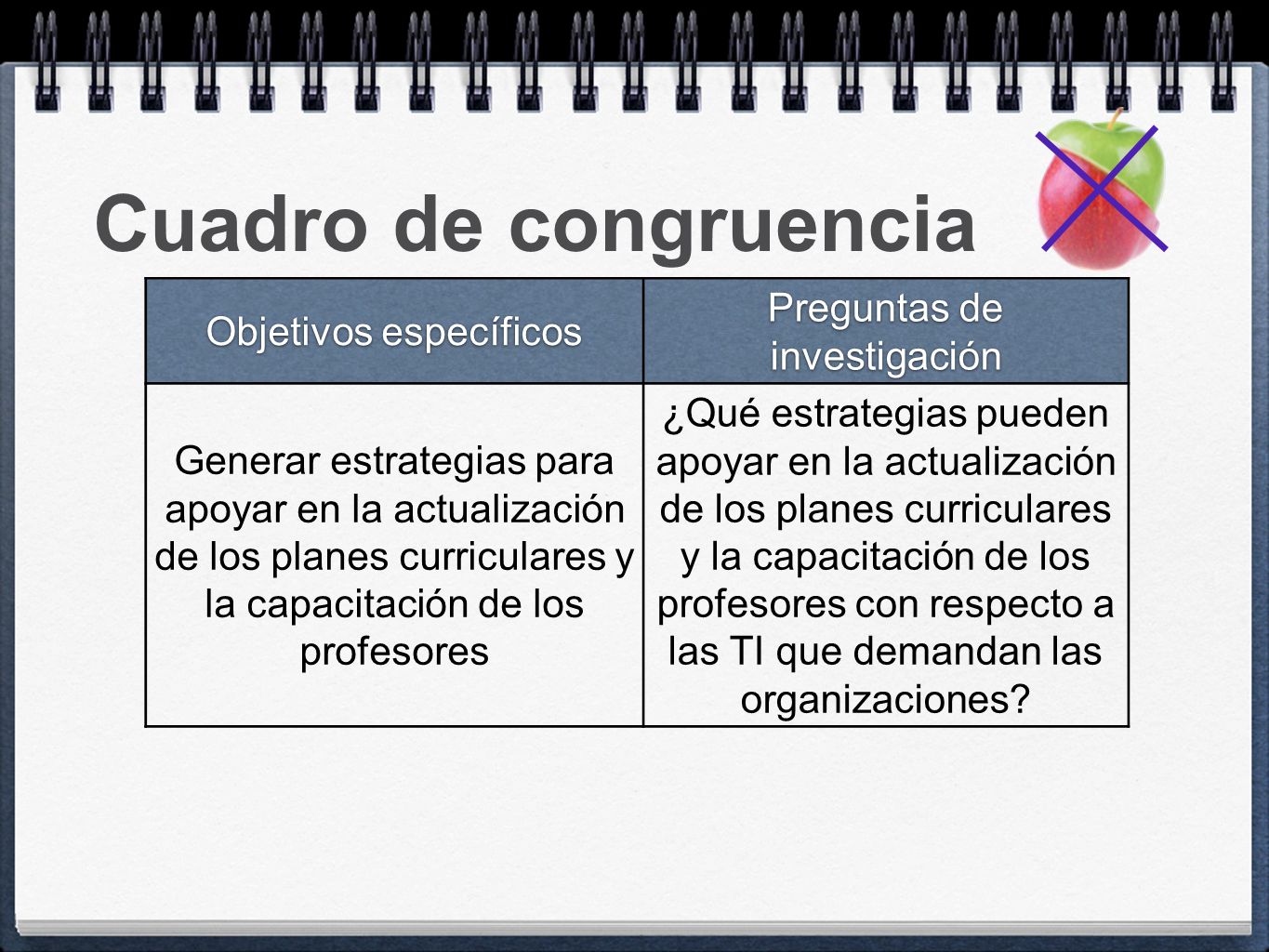 Cuadro de congruencia

| Objetivos específicos | Preguntas de investigación |
|---|---|
| Generar estrategias para apoyar en la actualización de los planes curriculares y la capacitación de los profesores | ¿Qué estrategias pueden apoyar en la actualización de los planes curriculares y la capacitación de los profesores con respecto a las TI que demandan las organizaciones? |